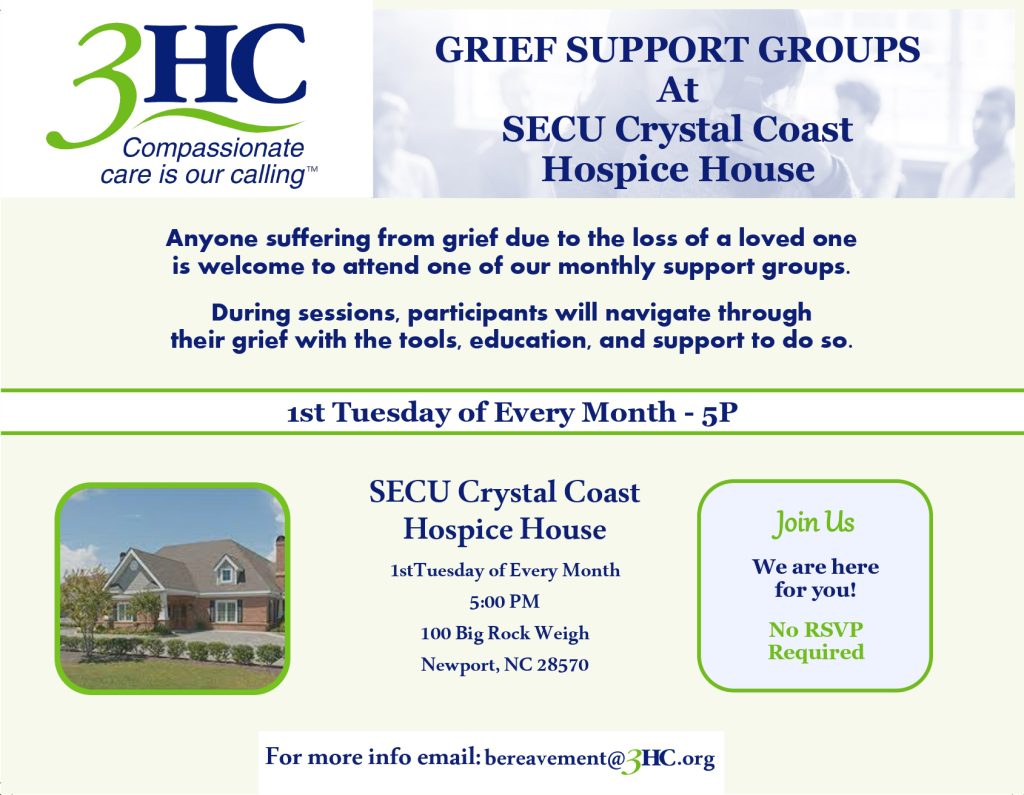 3HC
Compassionate care is our calling™

GRIEF SUPPORT GROUPS
At
SECU Crystal Coast
Hospice House

Anyone suffering from grief due to the loss of a loved one is welcome to attend one of our monthly support groups.

During sessions, participants will navigate through their grief with the tools, education, and support to do so.

1st Tuesday of Every Month - 5P

SECU Crystal Coast
Hospice House

1stTuesday of Every Month
5:00 PM
100 Big Rock Weigh
Newport, NC 28570

Join Us

We are here for you!

No RSVP Required

For more info email: bereavement@3HC.org